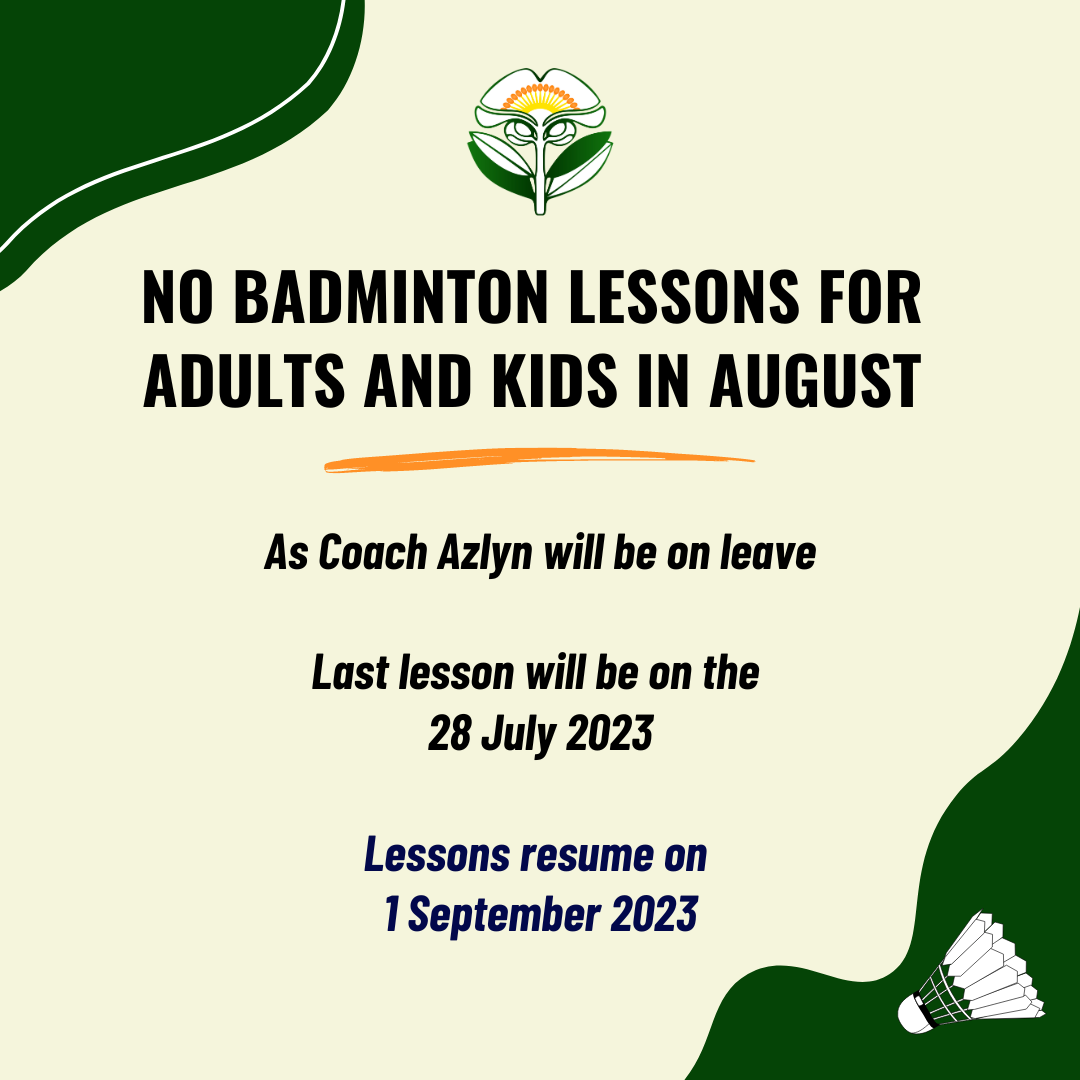 NO BADMINTON LESSONS FOR ADULTS AND KIDS IN AUGUST

As Coach Azlyn will be on leave

Last lesson will be on the 28 July 2023

Lessons resume on 1 September 2023